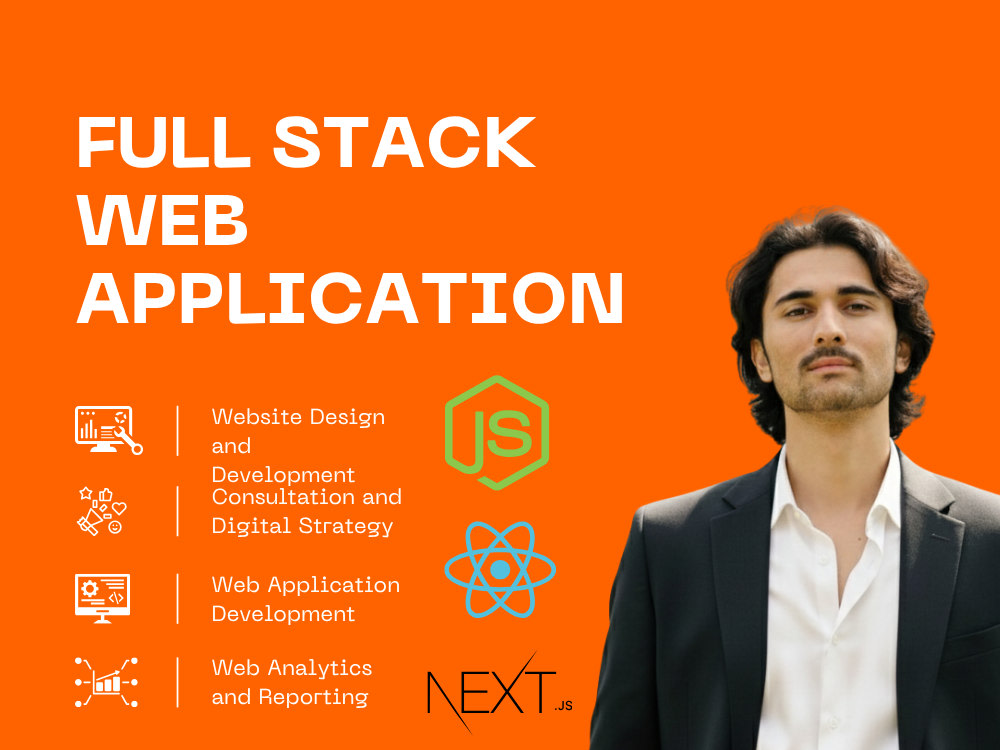 FULL STACK WEB APPLICATION

Website Design and Development

Consultation and Digital Strategy

Web Application Development

Web Analytics and Reporting

JS

NEXT.JS